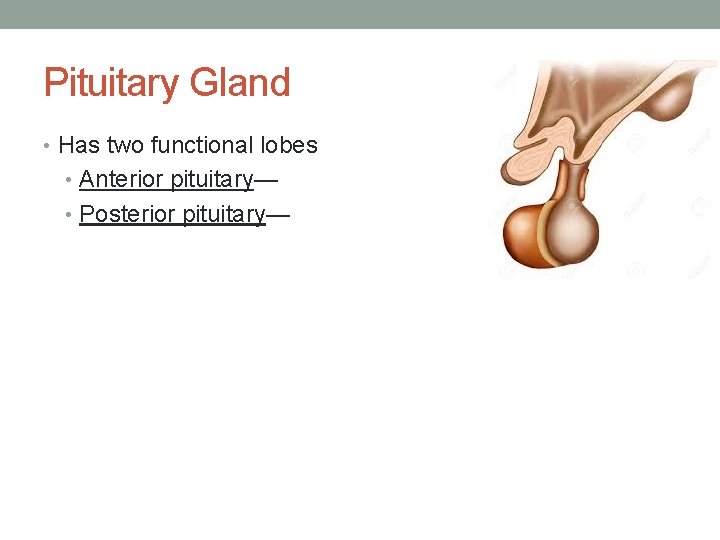 Pituitary Gland

• Has two functional lobes
 • Anterior pituitary—
 • Posterior pituitary—